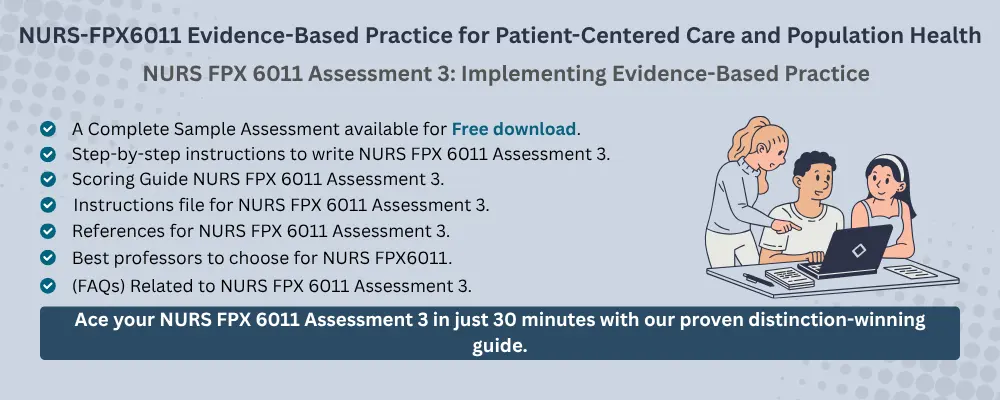 NURS-FPX6011 Evidence-Based Practice for Patient-Centered Care and Population Health

NURS FPX 6011 Assessment 3: Implementing Evidence-Based Practice

A Complete Sample Assessment available for Free download.
Step-by-step instructions to write NURS FPX 6011 Assessment 3.
Scoring Guide NURS FPX 6011 Assessment 3.
Instructions file for NURS FPX 6011 Assessment 3.
References for NURS FPX 6011 Assessment 3.
Best professors to choose for NURS FPX6011.
(FAQs) Related to NURS FPX 6011 Assessment 3.

Ace your NURS FPX 6011 Assessment 3 in just 30 minutes with our proven distinction-winning guide.